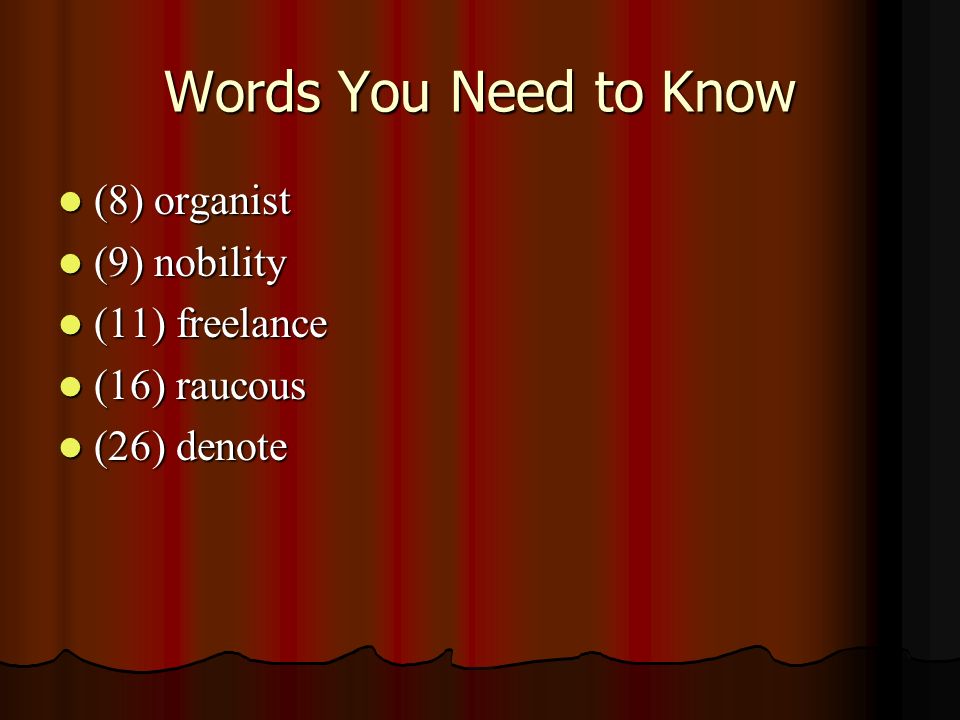 Words You Need to Know

- (8) organist
- (9) nobility
- (11) freelance
- (16) raucous
- (26) denote